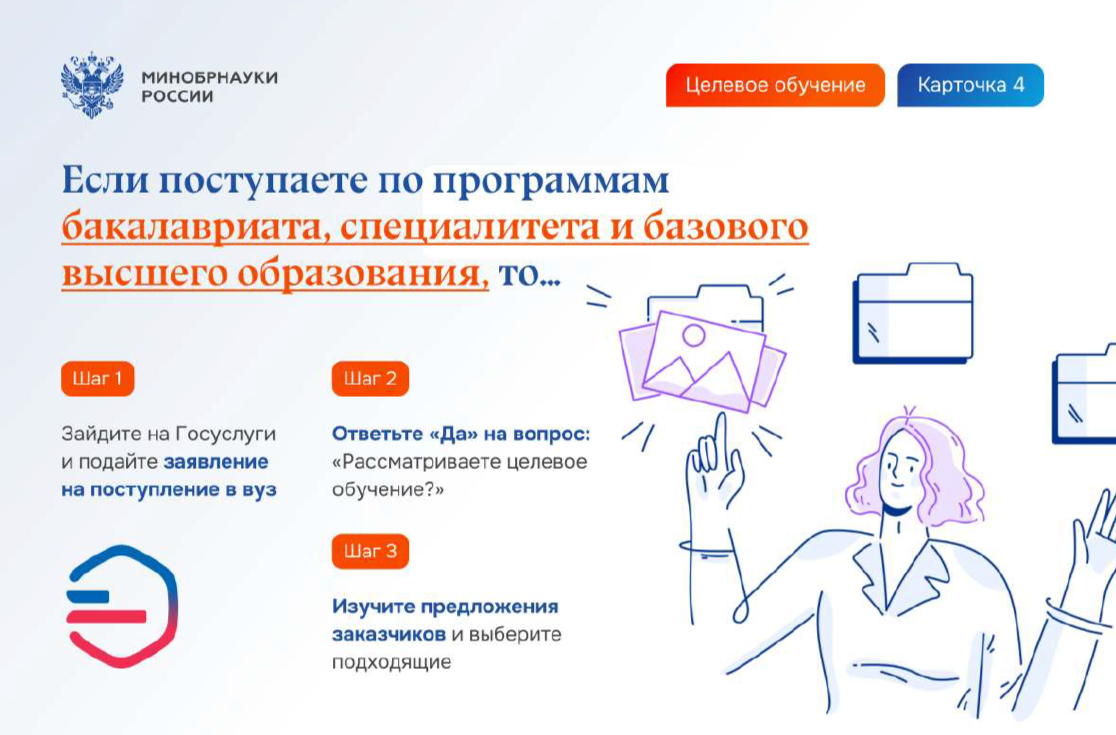 МИНОБРНАУКИ РОССИИ

Целевое обучение

Карточка 4

Если поступаете по программам бакалавриата, специалитета и базового высшего образования, то...

Шаг 1

Зайдите на Госуслуги и подайте заявление на поступление в вуз

Шаг 2

Ответьте «Да» на вопрос: «Рассматриваете целевое обучение?»

Шаг 3

Изучите предложения заказчиков и выберите подходящие